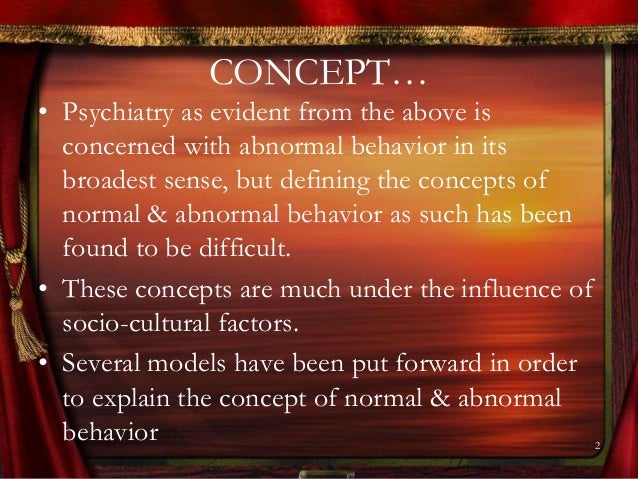 CONCEPT…

• Psychiatry as evident from the above is concerned with abnormal behavior in its broadest sense, but defining the concepts of normal & abnormal behavior as such has been found to be difficult.

• These concepts are much under the influence of socio-cultural factors.

• Several models have been put forward in order to explain the concept of normal & abnormal behavior

2